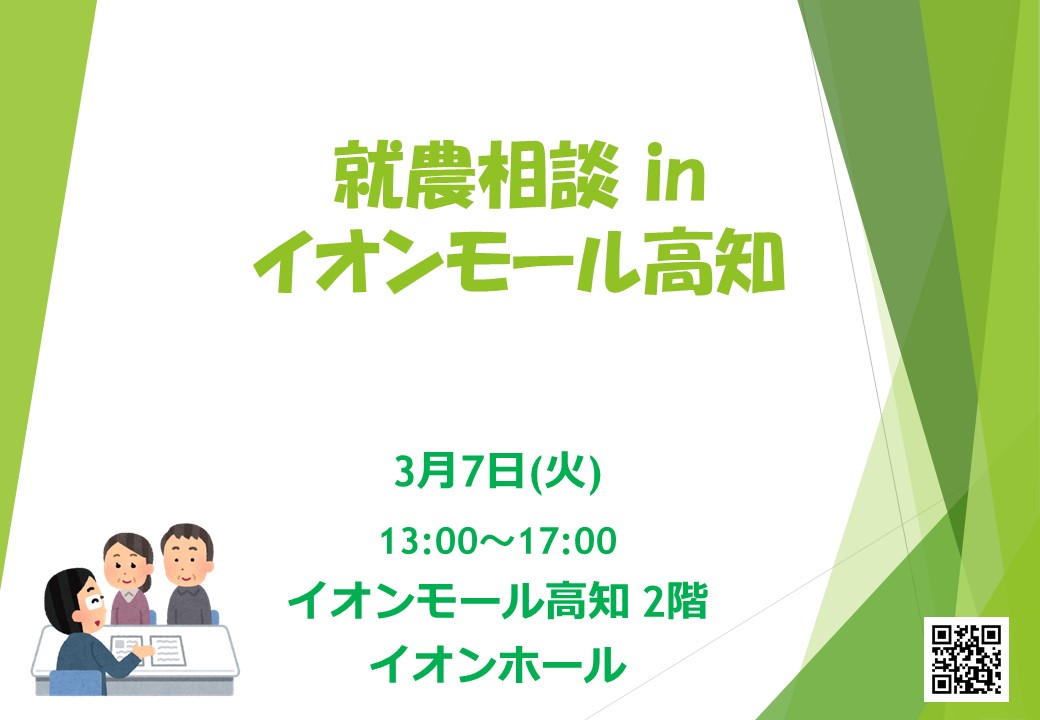 就農相談 in
イオンモール高知

3月7日(火)

13:00～17:00

イオンモール高知 2階

イオンホール